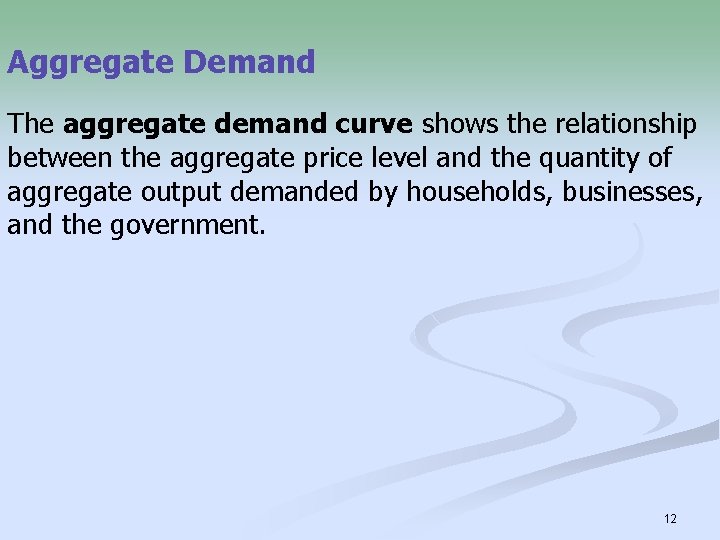 Aggregate Demand

The aggregate demand curve shows the relationship between the aggregate price level and the quantity of aggregate output demanded by households, businesses, and the government.

12